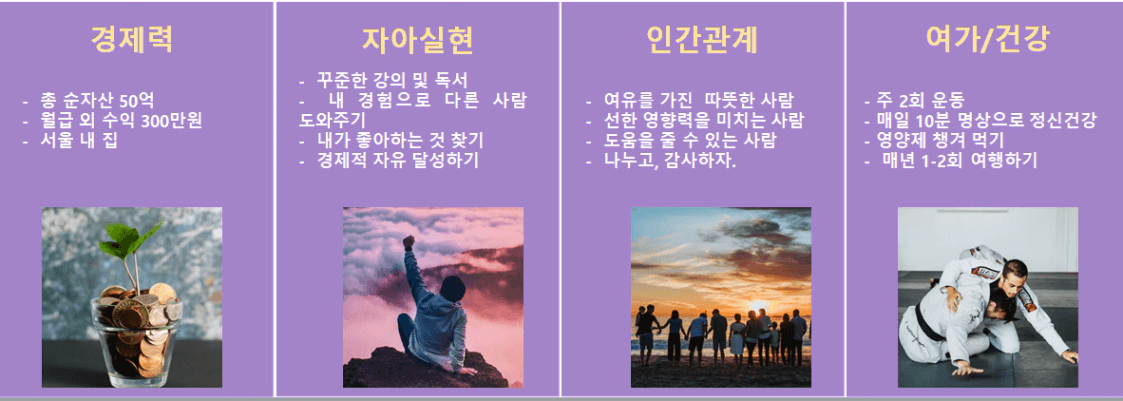 경제력

- 총 순자산 50억
- 월급 외 수익 300만원
- 서울 내 집

자아실현

- 꾸준한 강의 및 독서
- 내 경험으로 다른 사람 도와주기
- 내가 좋아하는 것 찾기
- 경제적 자유 달성하기

인간관계

- 여유를 가진 따뜻한 사람
- 선한 영향력을 미치는 사람
- 도움을 줄 수 있는 사람
- 나누고, 감사하자.

여가/건강

- 주 2회 운동
- 매일 10분 명상으로 정신건강
- 영양제 챙겨 먹기
- 매년 1-2회 여행하기